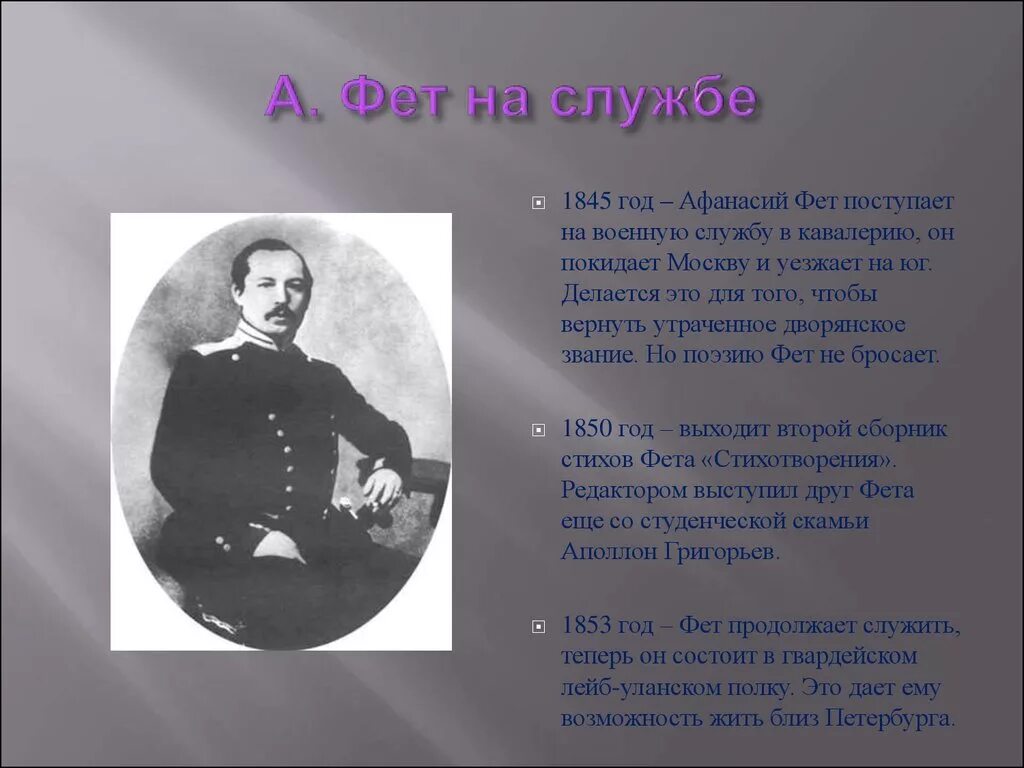 А. Фет на службе

1845 год – Афанасий Фет поступает на военную службу в кавалерию, он покидает Москву и уезжает на юг. Делается это для того, чтобы вернуть утраченное дворянское звание. Но поэзию Фет не бросает.

1850 год – выходит второй сборник стихов Фета «Стихотворения». Редактором выступил друг Фета еще со студенческой скамьи Аполлон Григорьев.

1853 год – Фет продолжает служить, теперь он состоит в гвардейском лейб-уланском полку. Это дает ему возможность жить близ Петербурга.